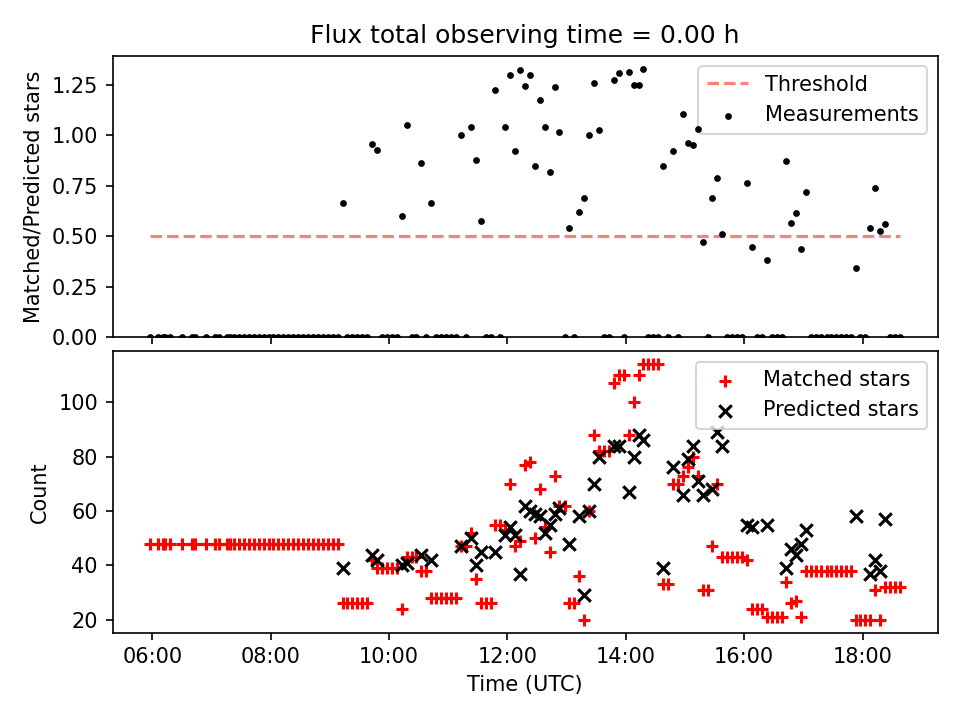 Flux total observing time = 0.00 h

Matched/Predicted stars

1.25
1.00
0.75
0.50
0.25
0.00

Threshold
Measurements

Count

100
80
60
40
20

Matched stars
Predicted stars

06:00
08:00
10:00
12:00
14:00
16:00
18:00

Time (UTC)